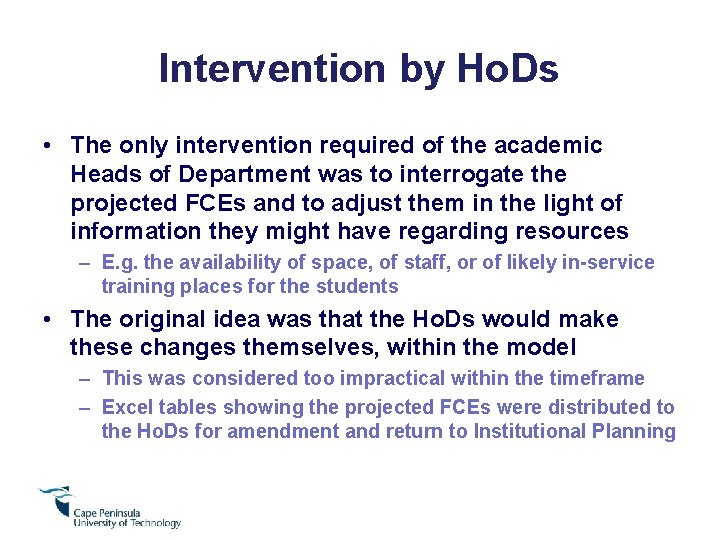 Intervention by HoDs

• The only intervention required of the academic Heads of Department was to interrogate the projected FCEs and to adjust them in the light of information they might have regarding resources
– E.g. the availability of space, of staff, or of likely in-service training places for the students

• The original idea was that the HoDs would make these changes themselves, within the model
– This was considered too impractical within the timeframe
– Excel tables showing the projected FCEs were distributed to the HoDs for amendment and return to Institutional Planning

Cape Peninsula
University of Technology